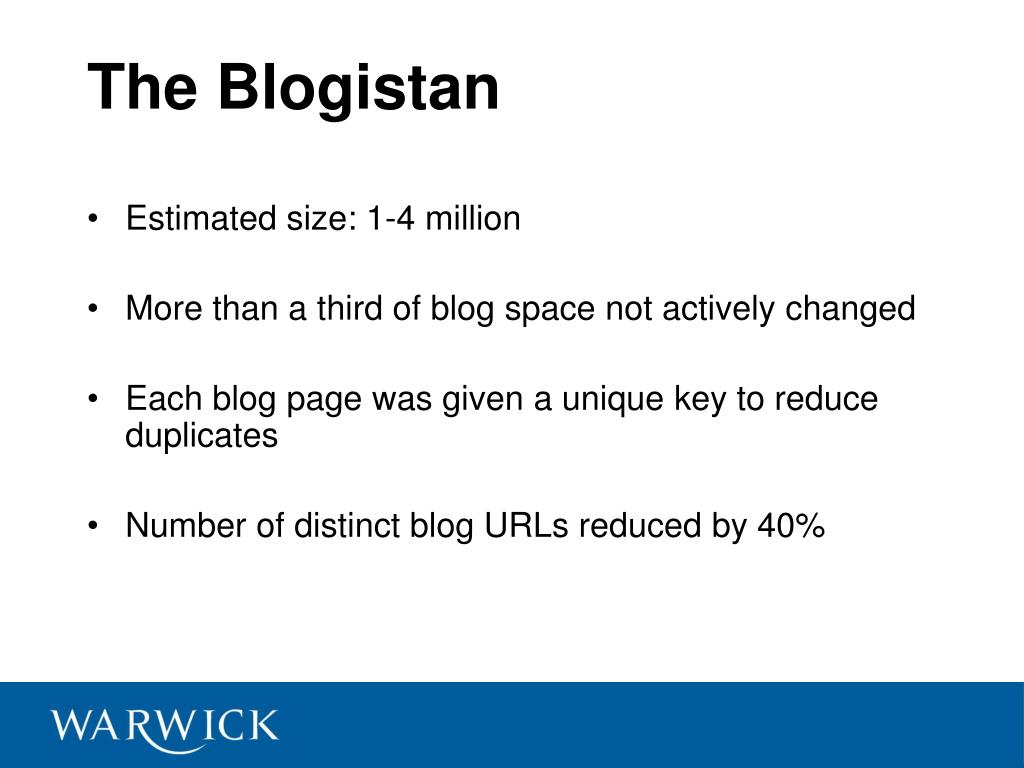 The Blogistan

• Estimated size: 1-4 million

• More than a third of blog space not actively changed

• Each blog page was given a unique key to reduce duplicates

• Number of distinct blog URLs reduced by 40%

WARWICK